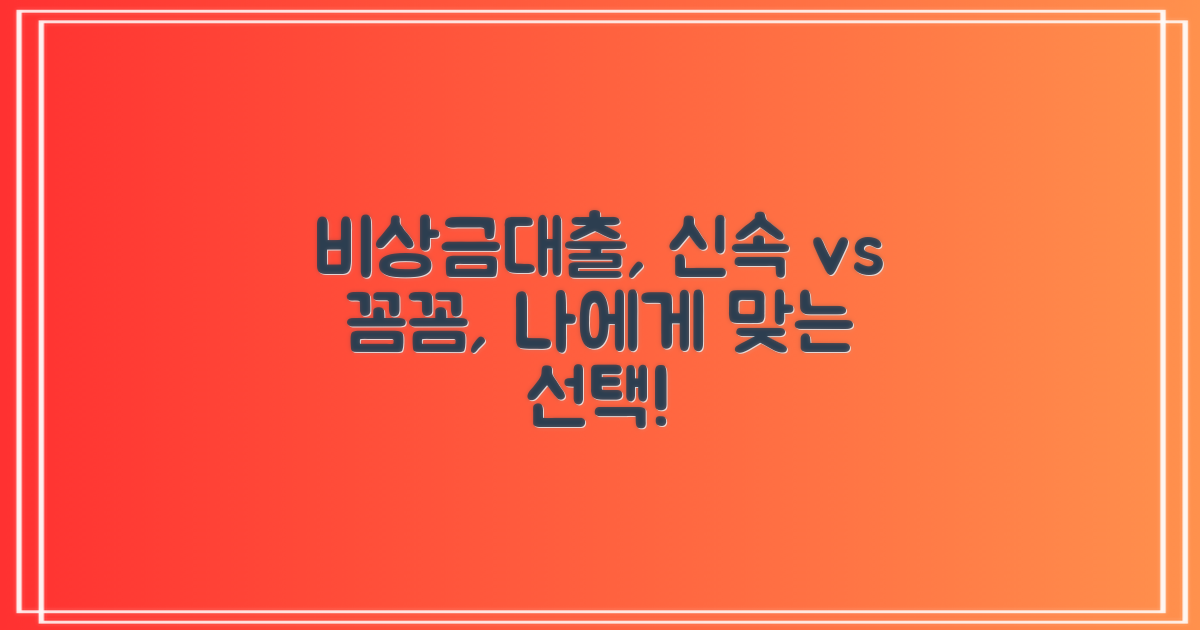 비상금대출, 신속 vs 꼼꼼, 나에게 맞는 선택!